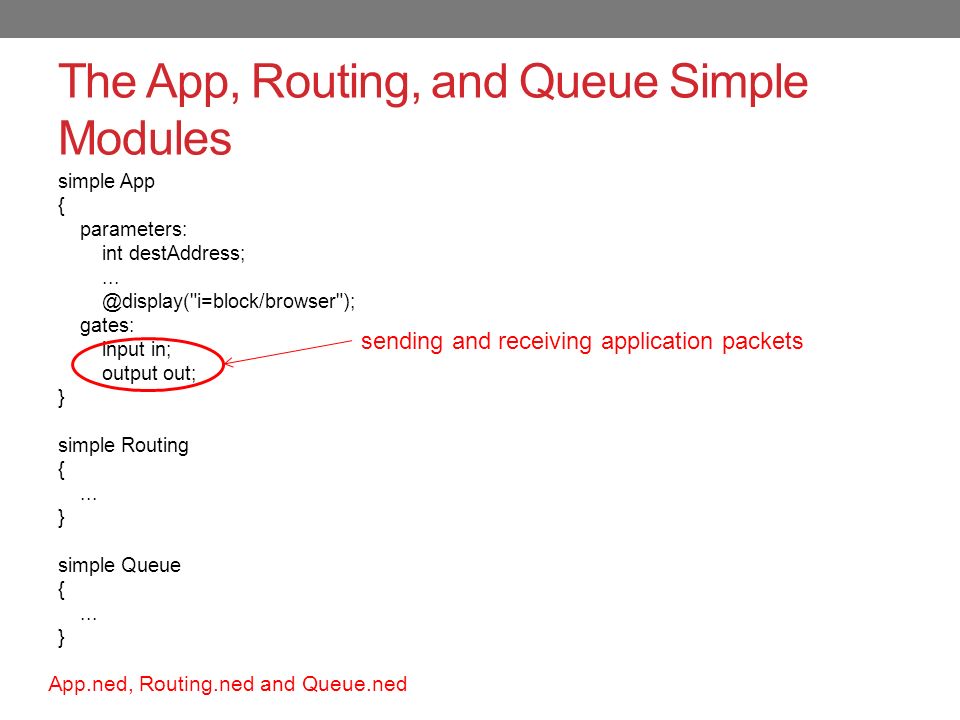 The App, Routing, and Queue Simple Modules

simple App
{
parameters:
int destAddress;
...
@display("i=block/browser");
gates:
input in;
output out;
}

sending and receiving application packets

simple Routing
{
...
}

simple Queue
{
...
}

App.ned, Routing.ned and Queue.ned